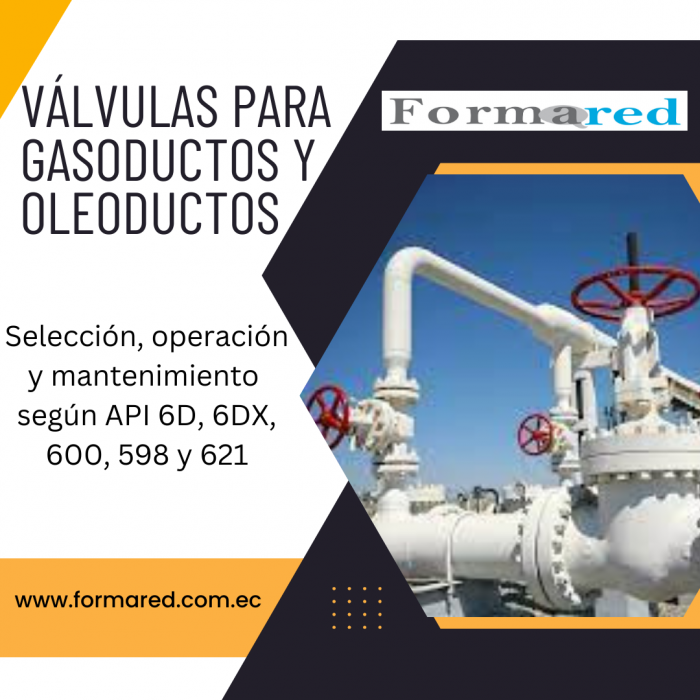 VÁLVULAS PARA GASODUCTOS Y OLEODUCTOS

Formared

Selección, operación y mantenimiento según API 6D, 6DX, 600, 598 y 621

www.formared.com.ec